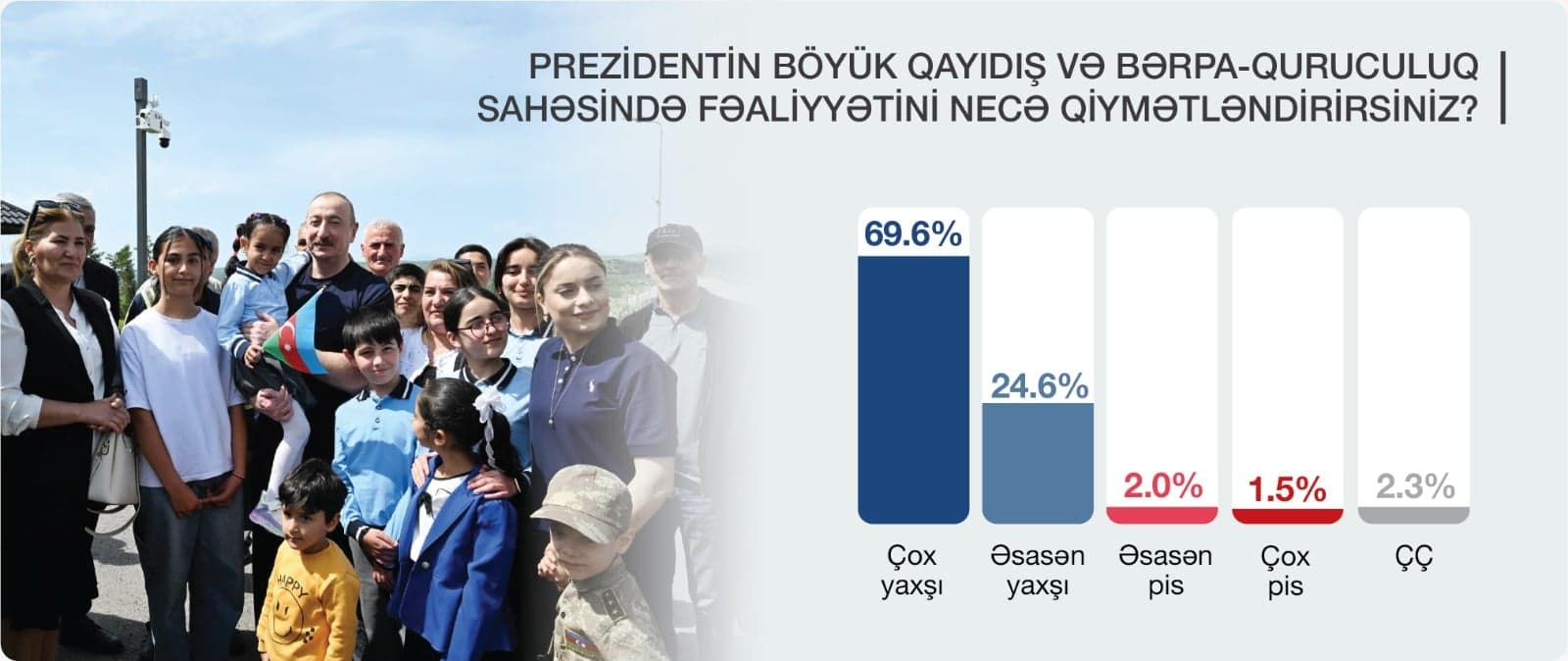 PREZİDENTİN BÖYÜK QAYIDIŞ VƏ BƏRPA-QURUCULUQ SAHƏSİNDƏ FƏALİYYƏTİNİ NECƏ QİYMƏTLƏNDİRİRSİNİZ?

69.6%
Çox yaxşı

24.6%
Əsasən yaxşı

2.0%
Əsasən pis

1.5%
Çox pis

2.3%
ÇÇ

HAPPY